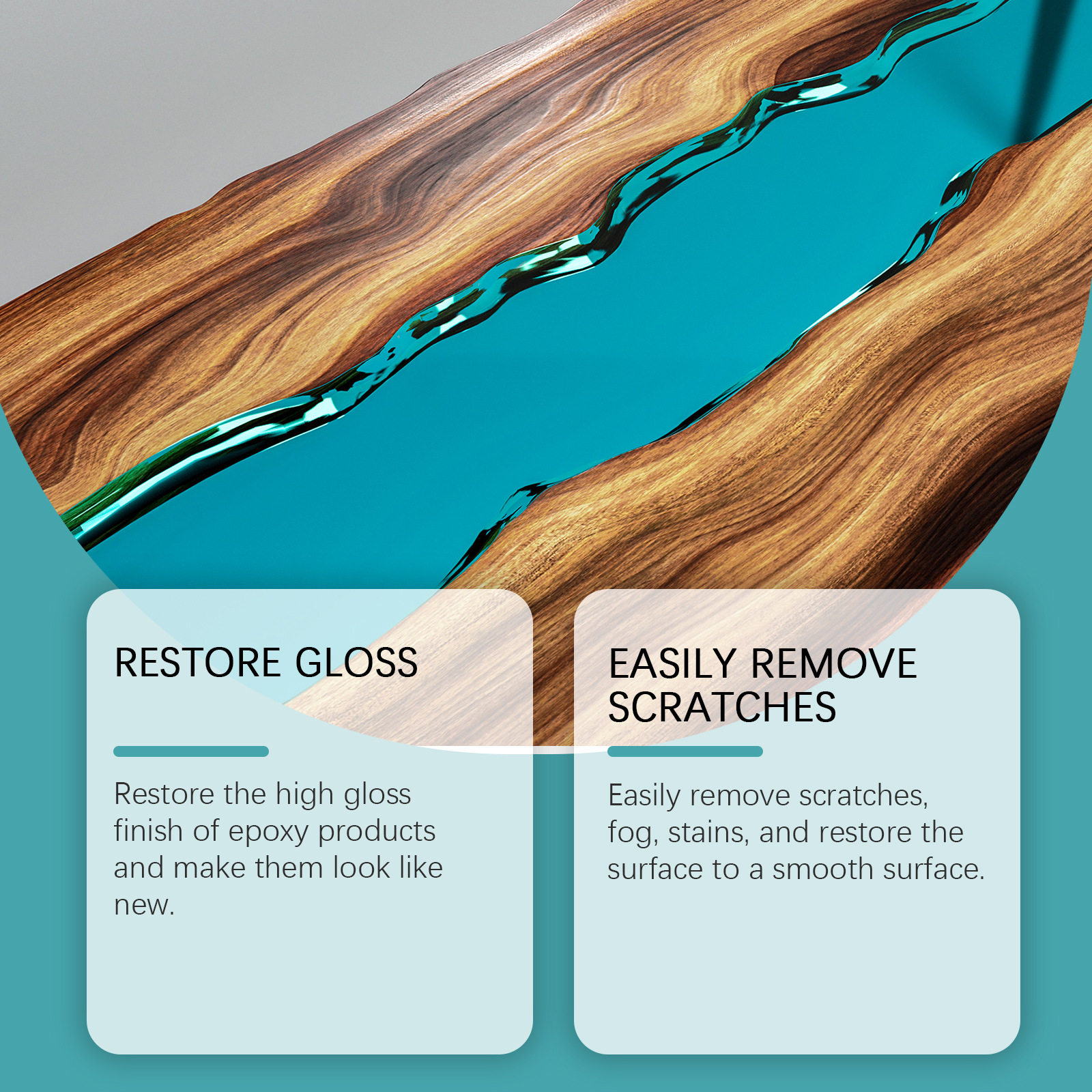 RESTORE GLOSS

Restore the high gloss finish of epoxy products and make them look like new.

EASILY REMOVE SCRATCHES

Easily remove scratches, fog, stains, and restore the surface to a smooth surface.